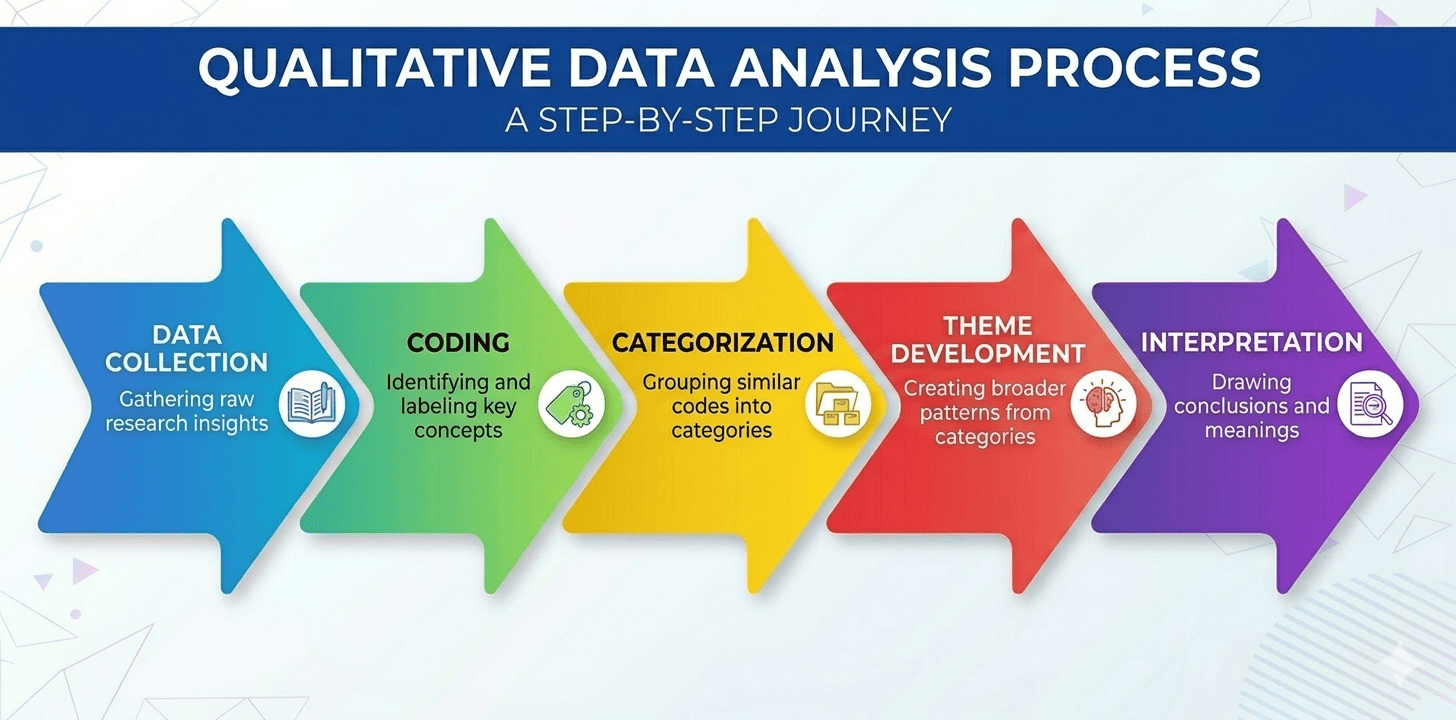 QUALITATIVE DATA ANALYSIS PROCESS
A STEP-BY-STEP JOURNEY

DATA COLLECTION
Gathering raw research insights

CODING
Identifying and labeling key concepts

CATEGORIZATION
Grouping similar codes into categories

THEME DEVELOPMENT
Creating broader patterns from categories

INTERPRETATION
Drawing conclusions and meanings